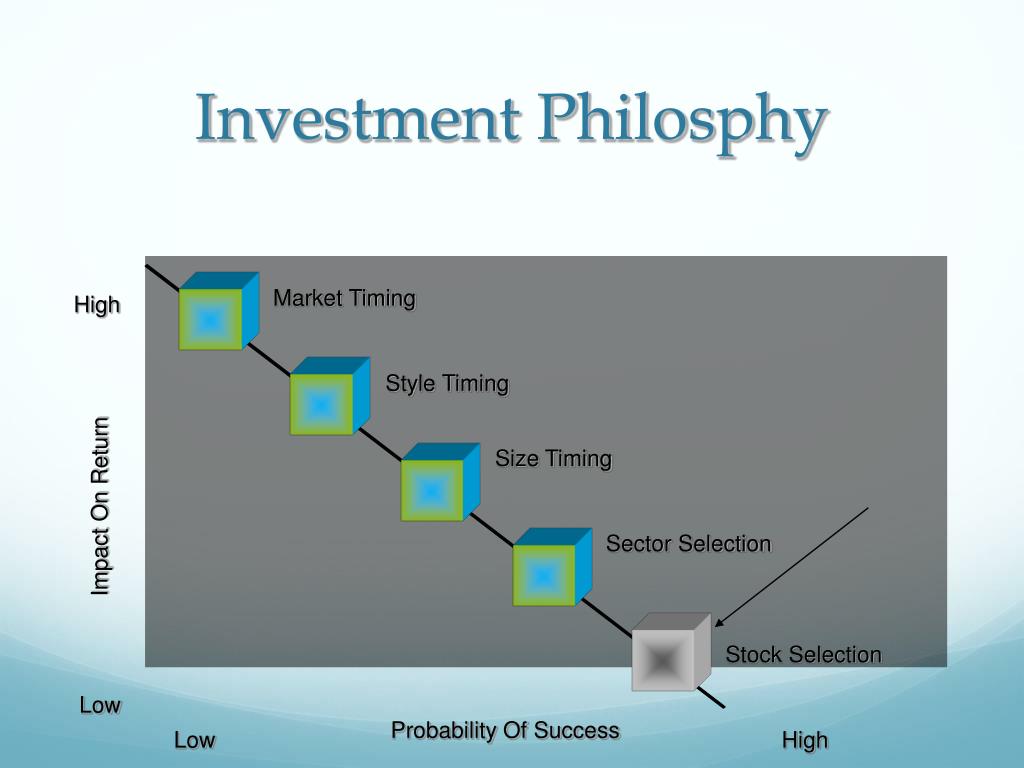 Investment Philosphy

High

Impact On Return

Low

Market Timing

Style Timing

Size Timing

Sector Selection

Stock Selection

Low

Probability Of Success

High